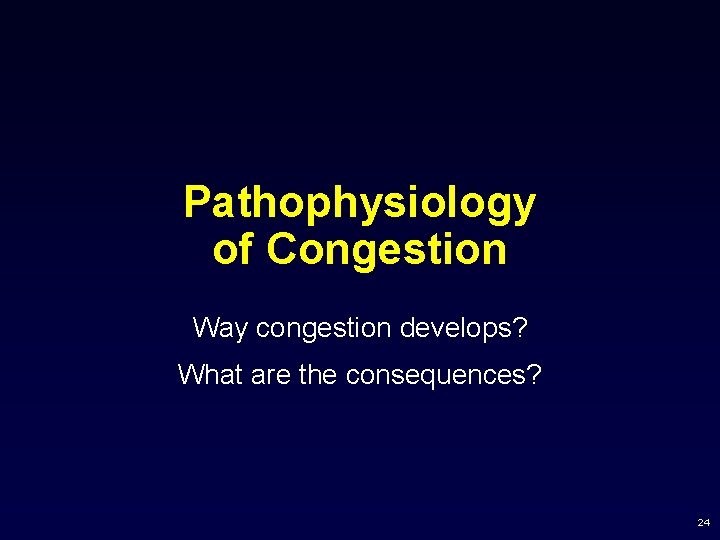 Pathophysiology of Congestion

Way congestion develops?

What are the consequences?

24